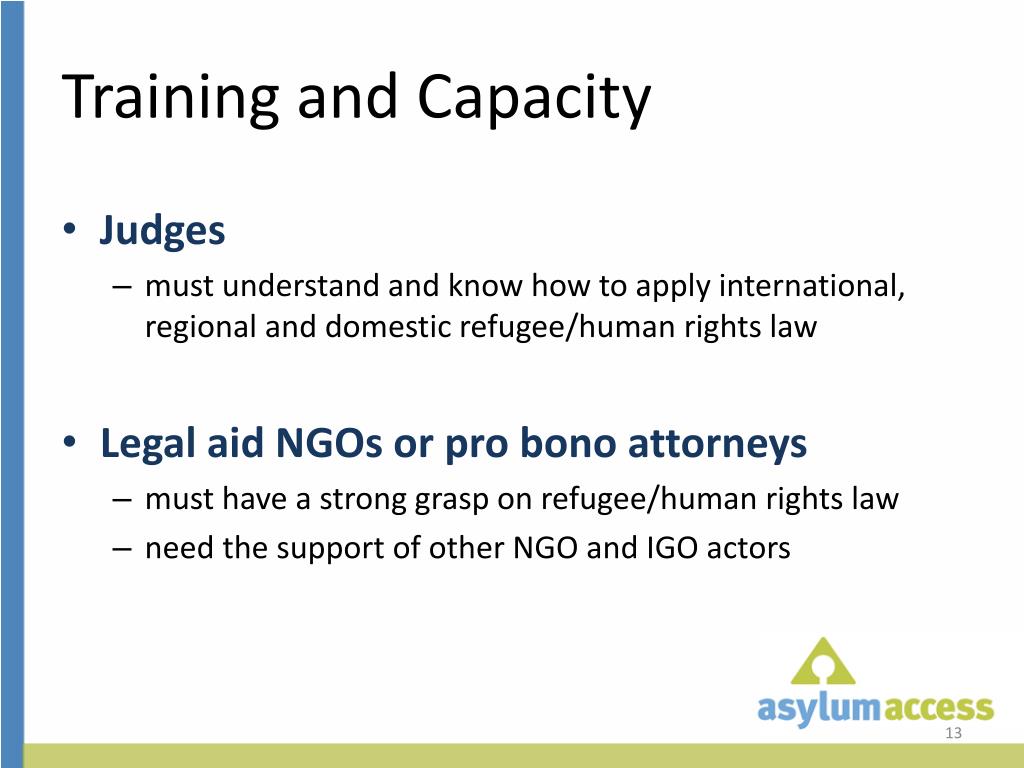 Training and Capacity

• Judges
– must understand and know how to apply international, regional and domestic refugee/human rights law

• Legal aid NGOs or pro bono attorneys
– must have a strong grasp on refugee/human rights law
– need the support of other NGO and IGO actors

asylumaccess

13